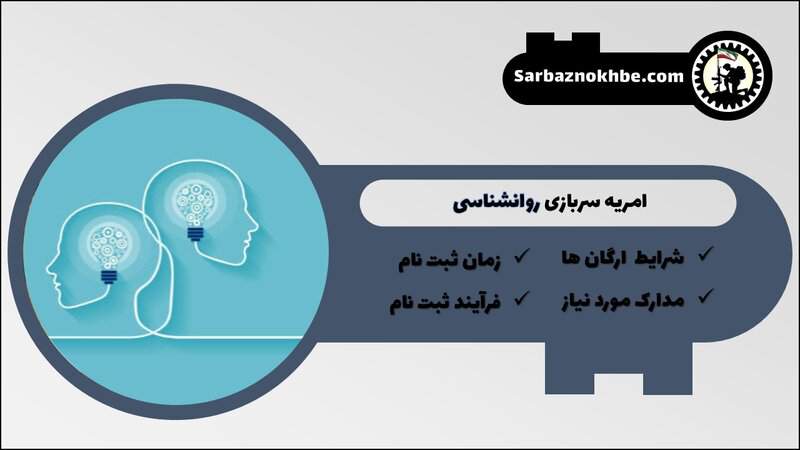 Sarbaznokhbe.com

امریه سربازی روانشناسی

✓ شرایط ارگان ها
✓ زمان ثبت نام
✓ مدارک مورد نیاز
✓ فرآیند ثبت نام